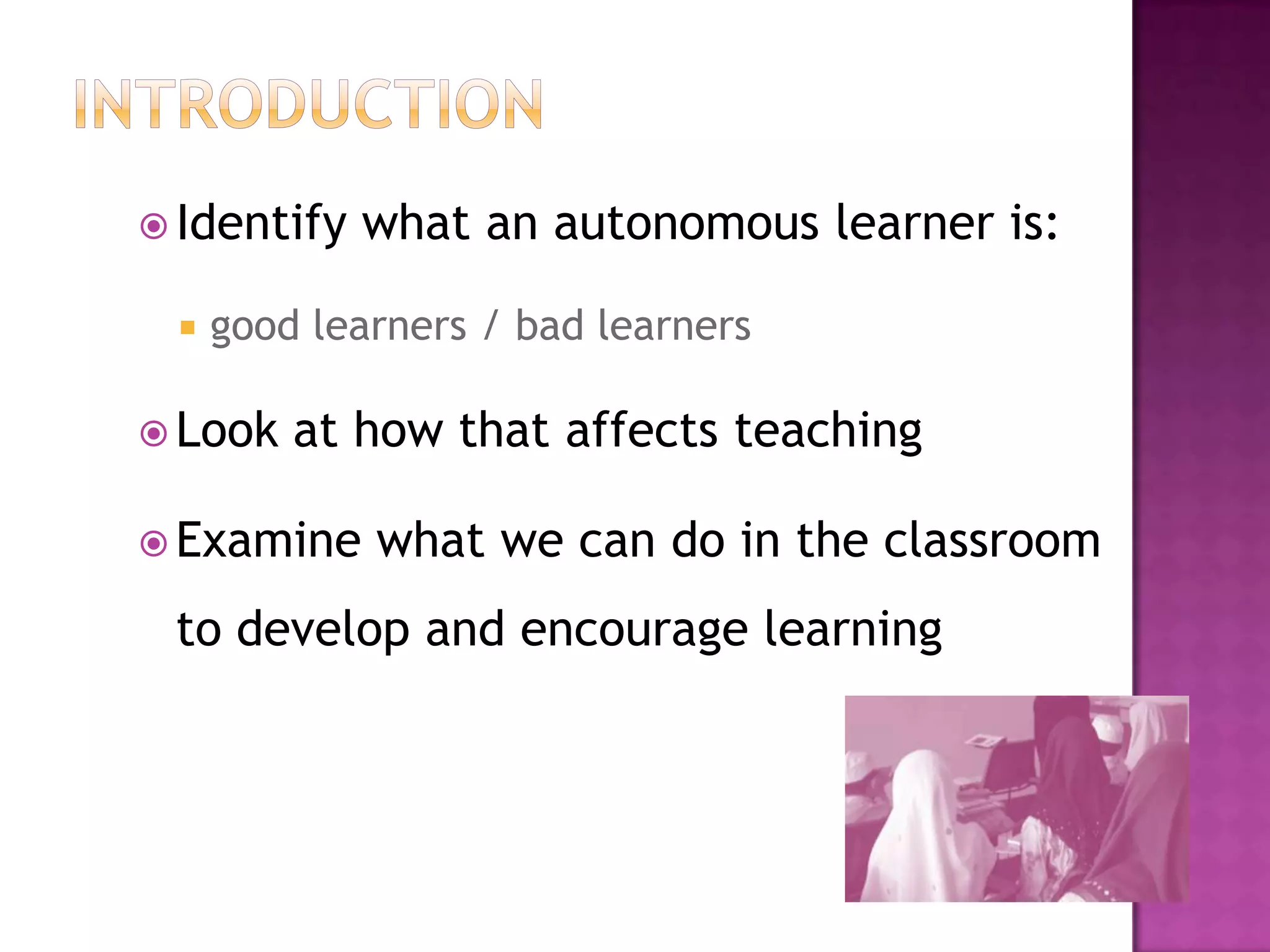 INTRODUCTION

Identify what an autonomous learner is:

good learners / bad learners

Look at how that affects teaching

Examine what we can do in the classroom to develop and encourage learning